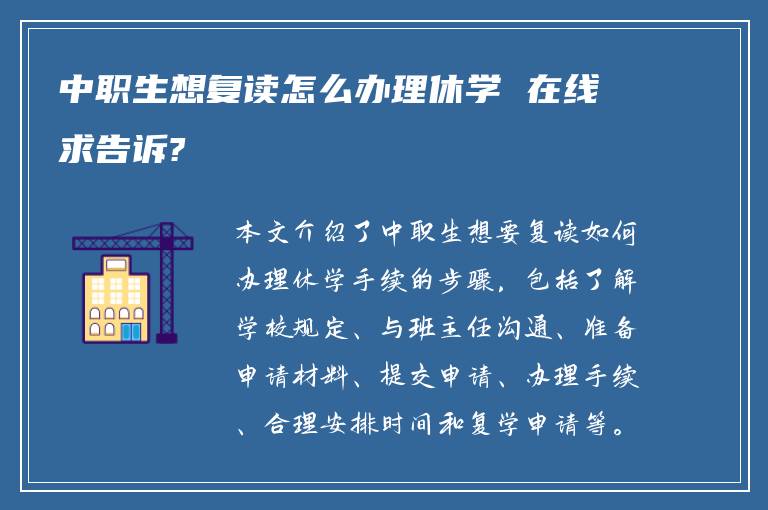 中职生想复读怎么办理休学 在线求告诉?

本文介绍了中职生想要复读如何办理休学手续的步骤，包括了解学校规定、与班主任沟通、准备申请材料、提交申请、办理手续、合理安排时间和复学申请等。